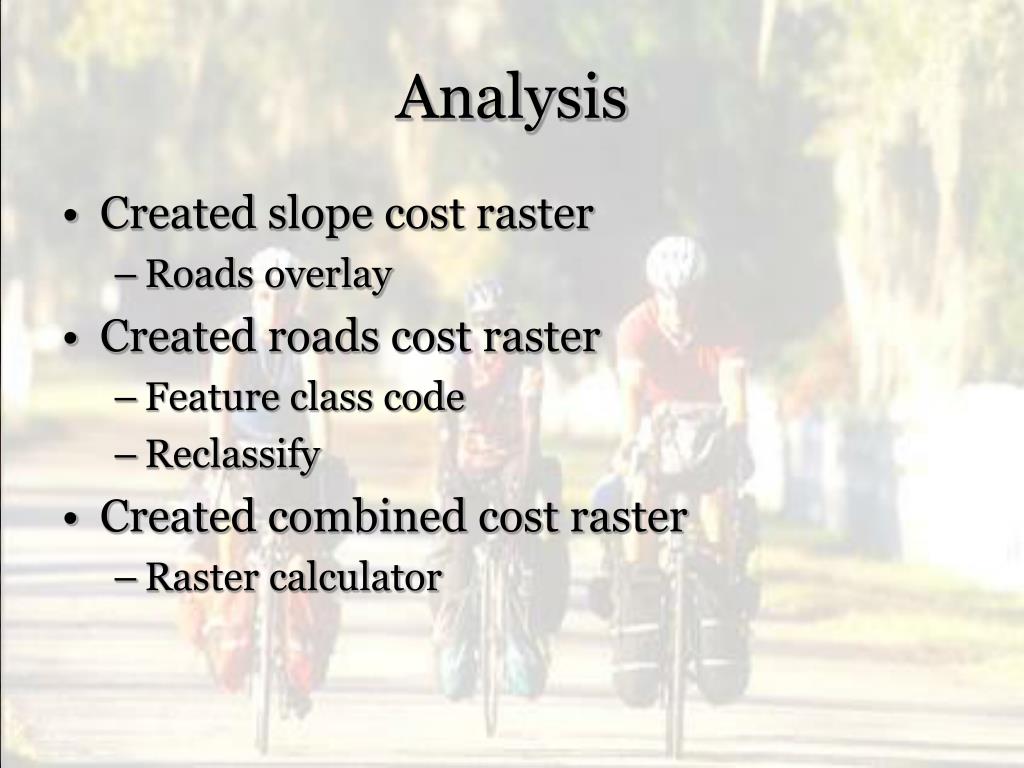 Analysis

• Created slope cost raster
– Roads overlay
• Created roads cost raster
– Feature class code
– Reclassify
• Created combined cost raster
– Raster calculator